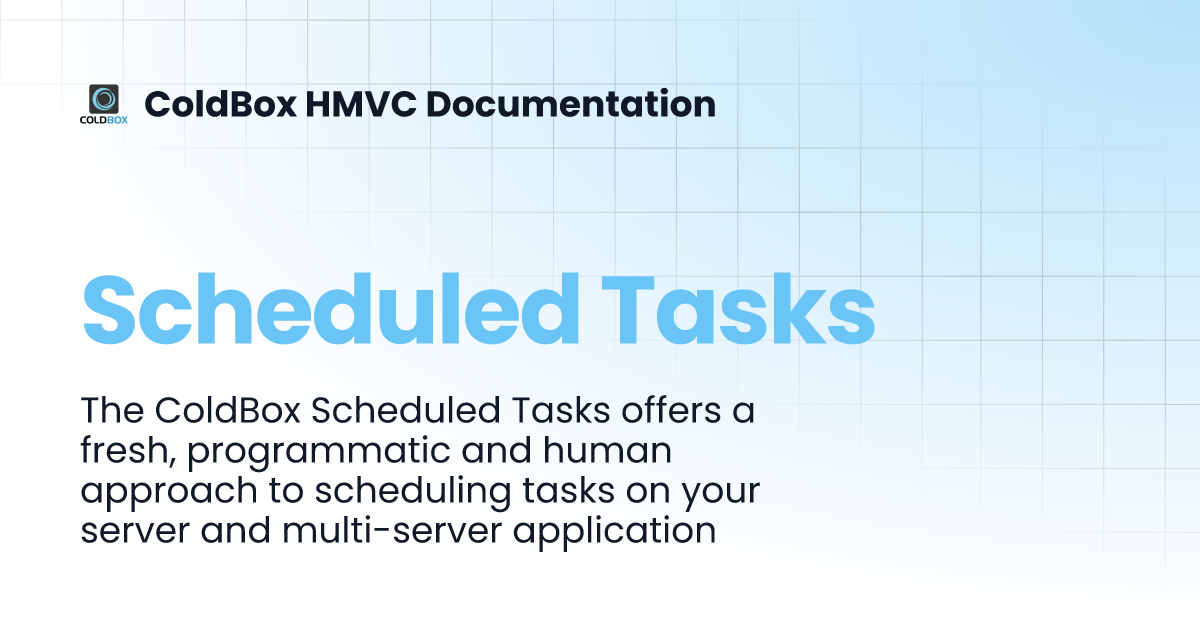 COLDBOX

ColdBox HMVC Documentation

Scheduled Tasks

The ColdBox Scheduled Tasks offers a fresh, programmatic and human approach to scheduling tasks on your server and multi-server application